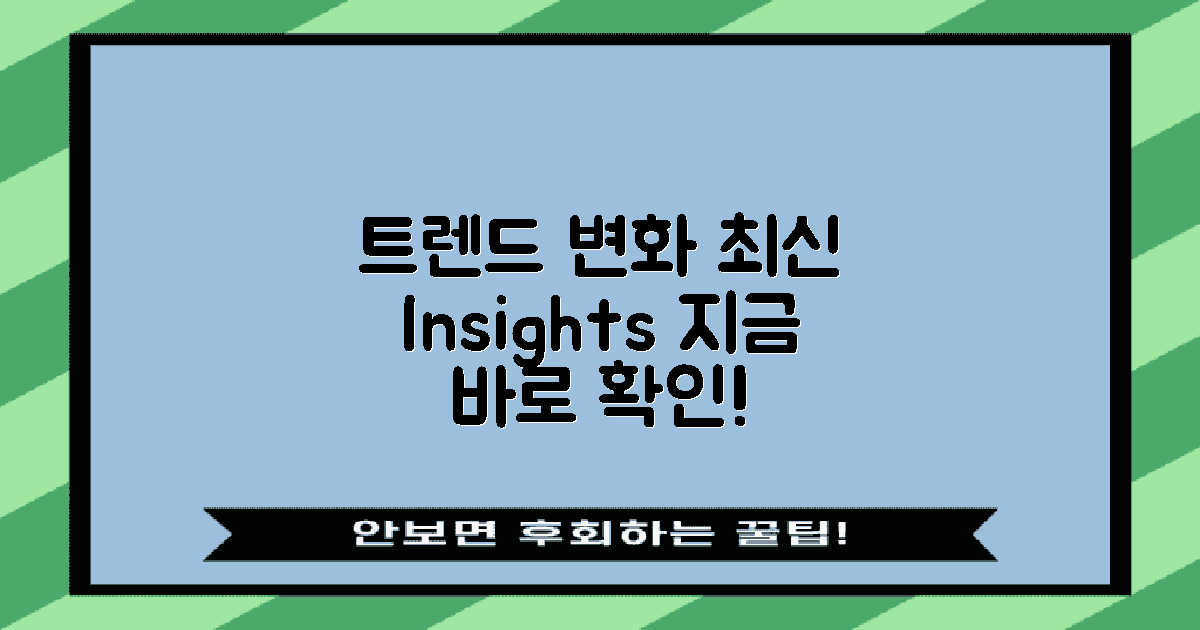 트렌드 변화 최신 Insights 지금 바로 확인!

안보면 후회하는 꿀팁!